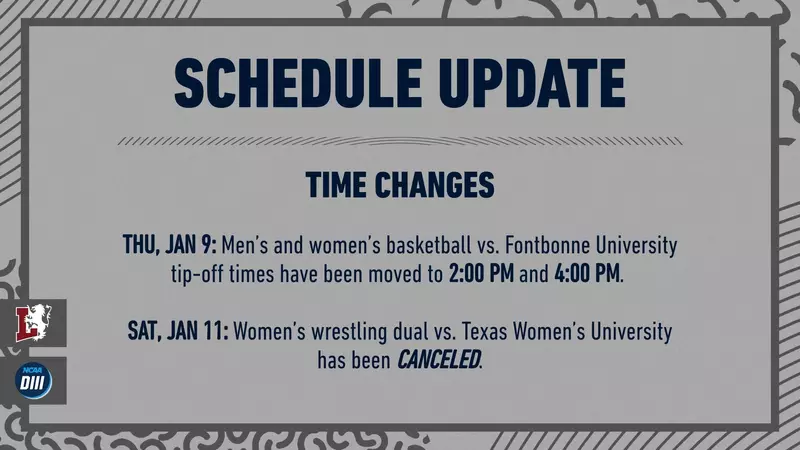 SCHEDULE UPDATE

TIME CHANGES

THU, JAN 9: Men's and women's basketball vs. Fontbonne University tip-off times have been moved to 2:00 PM and 4:00 PM.

SAT, JAN 11: Women's wrestling dual vs. Texas Women's University has been CANCELED.

L

NCAA DIII